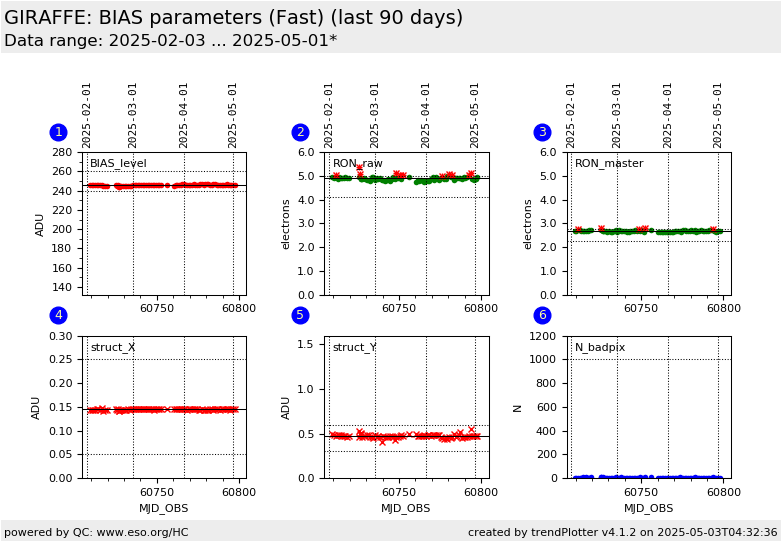 GIRAFFE: BIAS parameters (Fast) (last 90 days)
Data range: 2025-02-03 ... 2025-05-01*

1
2025-02-01
2025-03-01
2025-04-01
2025-05-01
BIAS_level
ADU
280
260
240
220
200
180
160
140
60750
60800

2
2025-02-01
2025-03-01
2025-04-01
2025-05-01
RON_raw
electrons
6.0
5.0
4.0
3.0
2.0
1.0
0.0
60750
60800

3
2025-02-01
2025-03-01
2025-04-01
2025-05-01
RON_master
electrons
6.0
5.0
4.0
3.0
2.0
1.0
0.0
60750
60800

4
struct_X
ADU
0.30
0.25
0.20
0.15
0.10
0.05
0.00
60750
60800
MJD_OBS

5
struct_Y
ADU
1.5
1.0
0.5
0.0
60750
60800
MJD_OBS

6
N_badpix
N
1200
1000
800
600
400
200
0
60750
60800
MJD_OBS

powered by QC: www.eso.org/HC
created by trendPlotter v4.1.2 on 2025-05-03T04:32:36